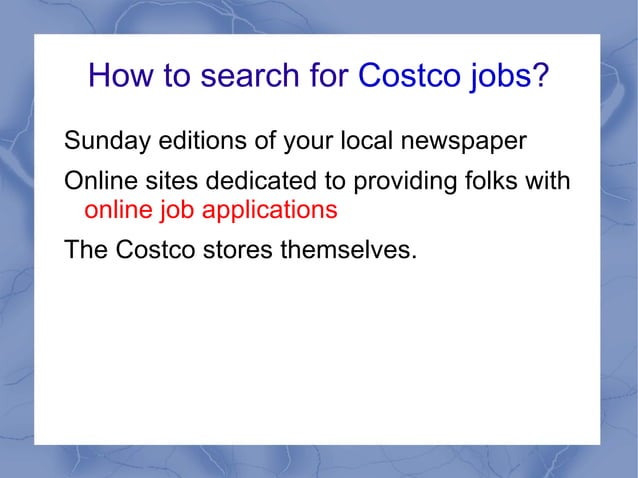 How to search for Costco jobs?

Sunday editions of your local newspaper

Online sites dedicated to providing folks with online job applications

The Costco stores themselves.